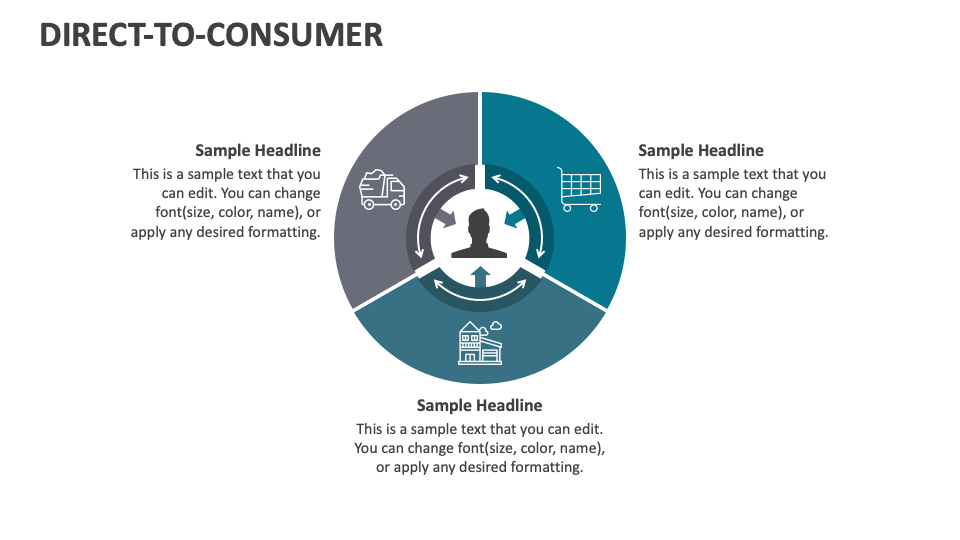 DIRECT-TO-CONSUMER

Sample Headline
This is a sample text that you can edit. You can change font(size, color, name), or apply any desired formatting.

Sample Headline
This is a sample text that you can edit. You can change font(size, color, name), or apply any desired formatting.

Sample Headline
This is a sample text that you can edit. You can change font(size, color, name), or apply any desired formatting.